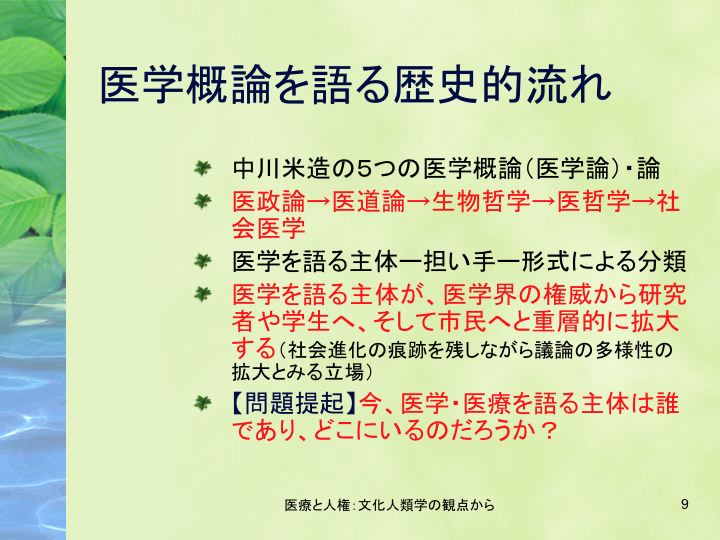 医学概論を語る歴史的流れ

中川米造の5つの医学概論（医学論）・論

医政論→医道論→生物哲学→医哲学→社会医学

医学を語る主体ー担い手ー形式による分類

医学を語る主体が、医学界の権威から研究者や学生へ、そして市民へと重層的に拡大する（社会進化の痕跡を残しながら議論の多様性の拡大とみる立場）

【問題提起】今、医学・医療を語る主体は誰であり、どこにいるのだろうか？

医療と人権：文化人類学の観点から

9